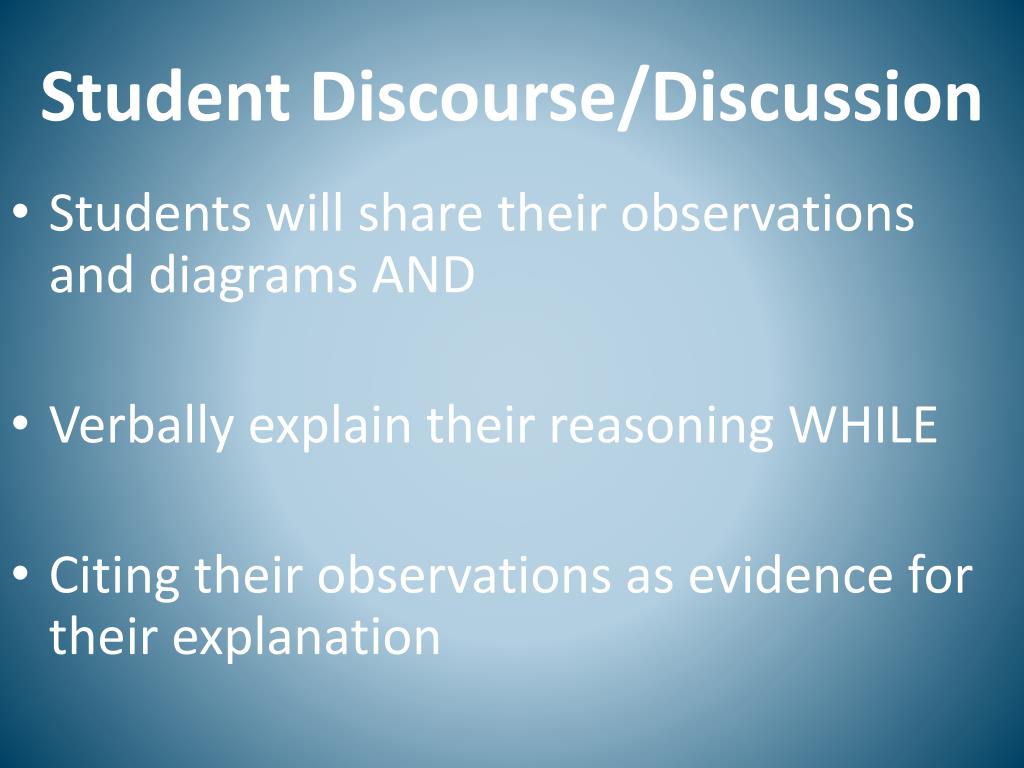 Student Discourse/Discussion

• Students will share their observations and diagrams AND

• Verbally explain their reasoning WHILE

• Citing their observations as evidence for their explanation